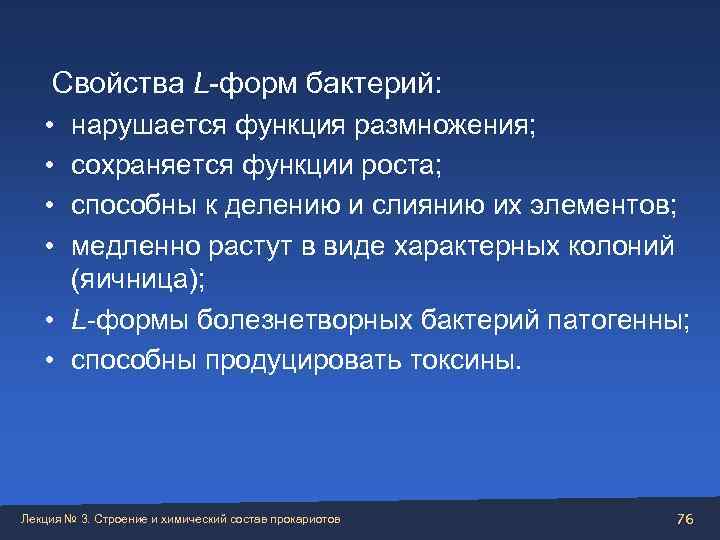 Свойства L-форм бактерий:

• нарушается функция размножения;
• сохраняется функции роста;
• способны к делению и слиянию их элементов;
• медленно растут в виде характерных колоний (яичница);
• L-формы болезнетворных бактерий патогенны;
• способны продуцировать токсины.

Лекция № 3. Строение и химический состав прокариотов

76